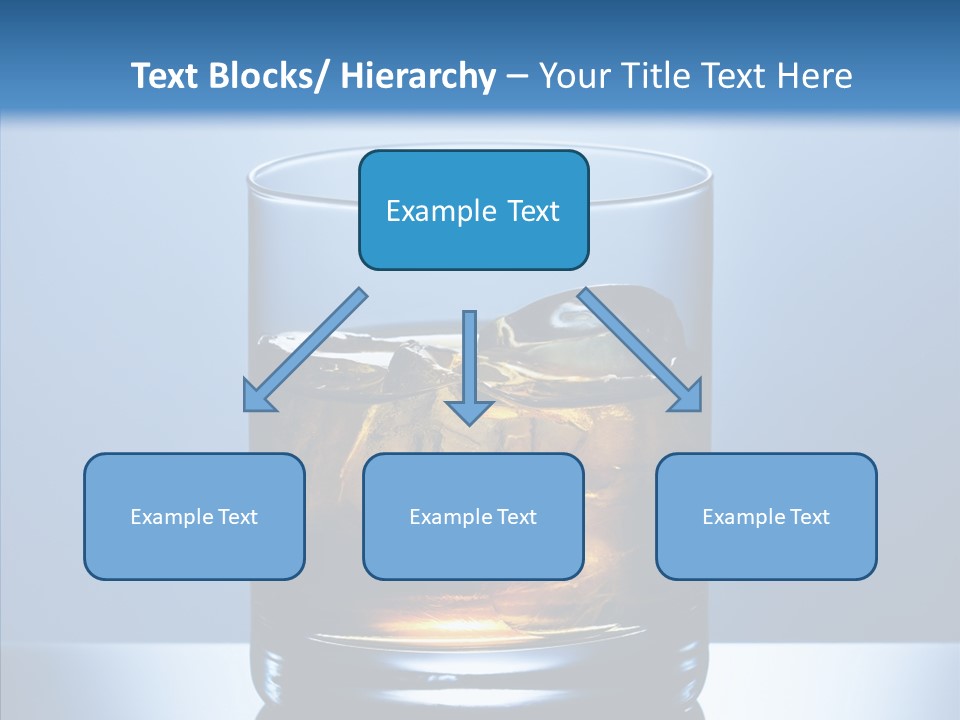 Text Blocks/ Hierarchy – Your Title Text Here

Example Text

Example Text

Example Text

Example Text